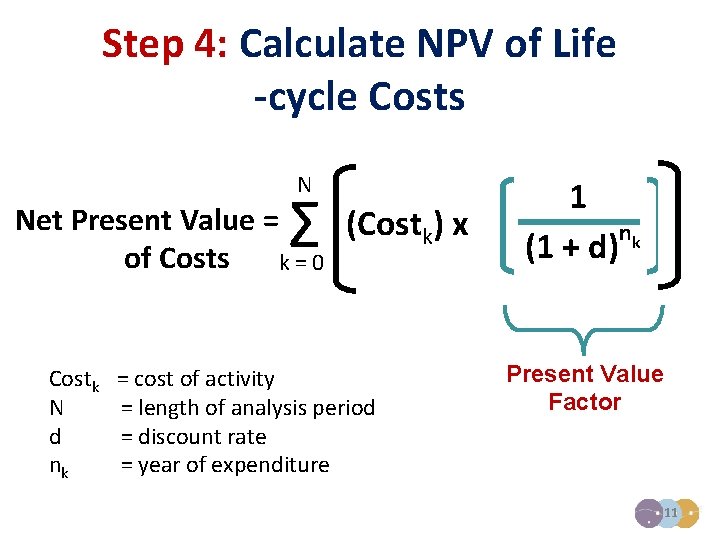 Step 4: Calculate NPV of Life -cycle Costs

Net Present Value of Costs $= \sum_{k=0}^{N} \left[ (Cost_k) \times \left[ \frac{1}{(1+d)^{n_k}} \right] \right]$

Present Value Factor

$Cost_k$ = cost of activity
N = length of analysis period
d = discount rate
$n_k$ = year of expenditure

11